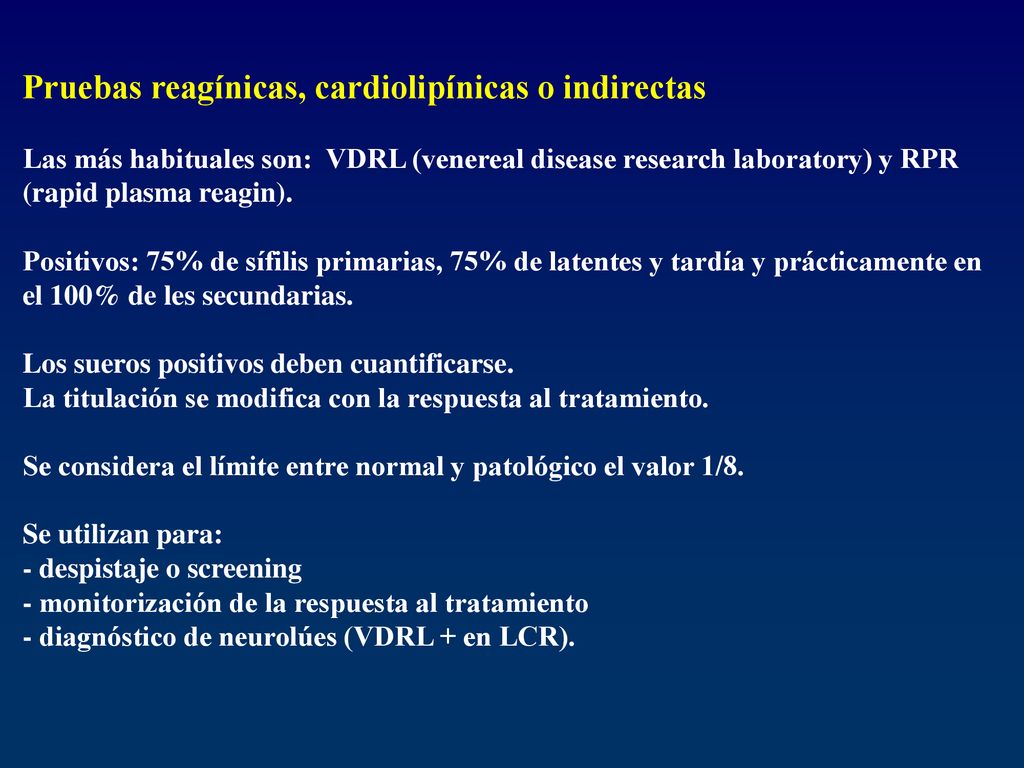 Pruebas reagínicas, cardiolipínicas o indirectas

Las más habituales son: VDRL (venereal disease research laboratory) y RPR (rapid plasma reagin).

Positivos: 75% de sífilis primarias, 75% de latentes y tardía y prácticamente en el 100% de les secundarias.

Los sueros positivos deben cuantificarse.
La titulación se modifica con la respuesta al tratamiento.

Se considera el límite entre normal y patológico el valor 1/8.

Se utilizan para:
- despistaje o screening
- monitorización de la respuesta al tratamiento
- diagnóstico de neurolúes (VDRL + en LCR).